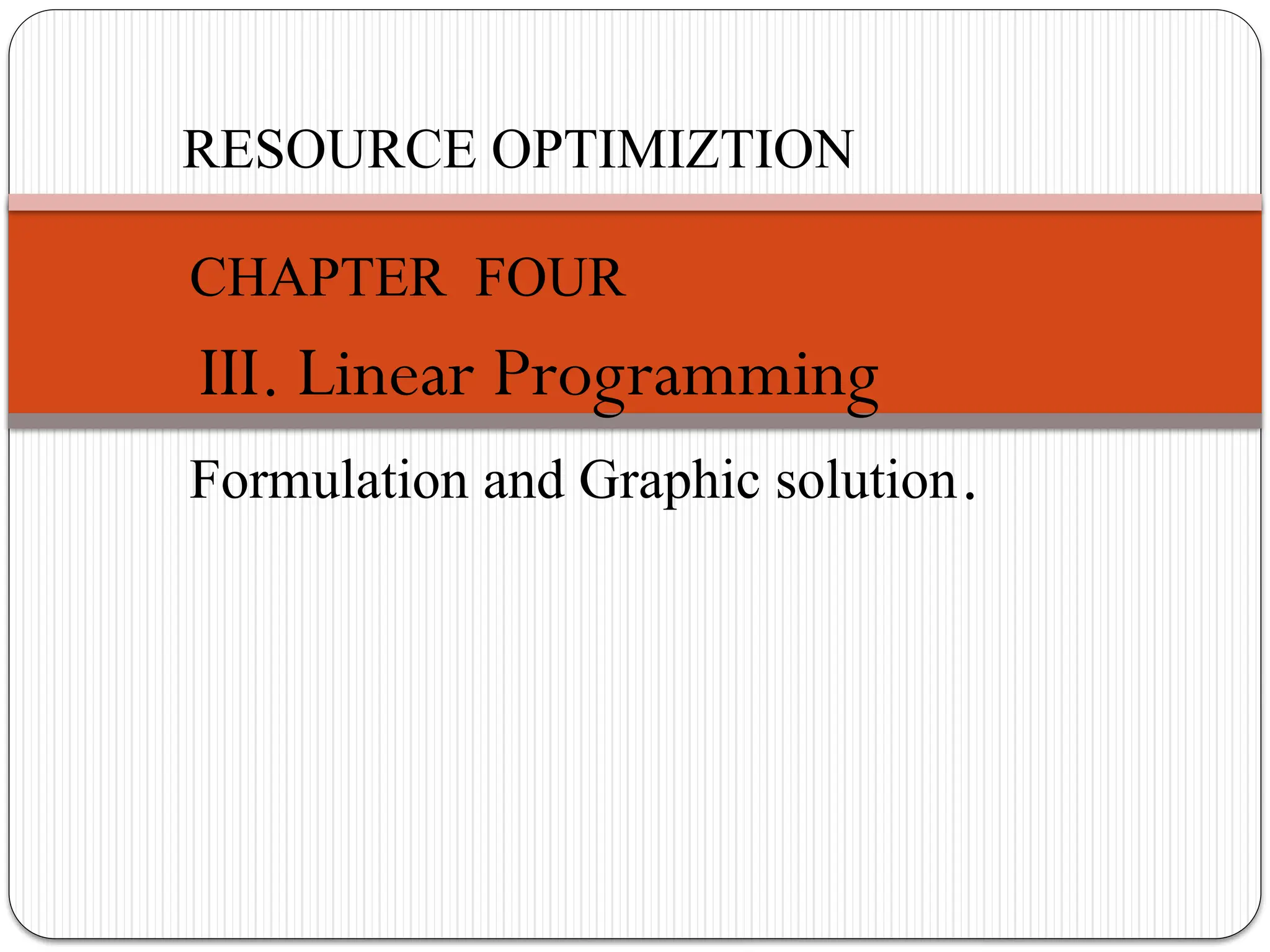 RESOURCE OPTIMIZTION

CHAPTER FOUR

III. Linear Programming

Formulation and Graphic solution.